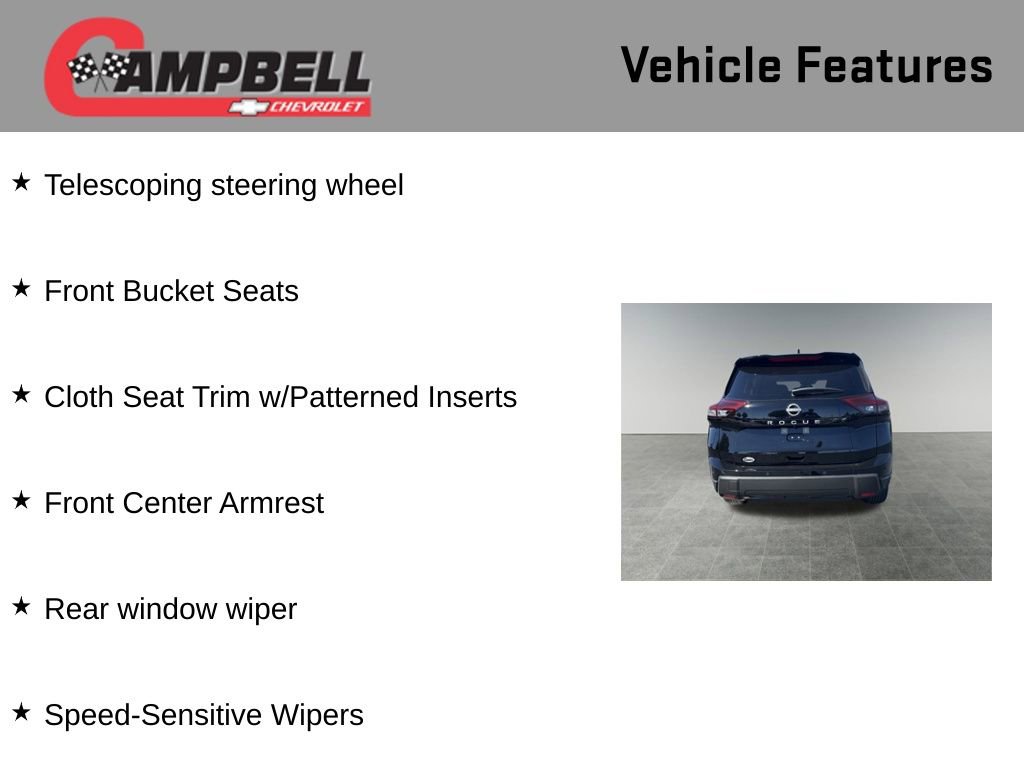 CAMPBELL
CHEVROLET

Vehicle Features

★ Telescoping steering wheel

★ Front Bucket Seats

★ Cloth Seat Trim w/Patterned Inserts

★ Front Center Armrest

★ Rear window wiper

★ Speed-Sensitive Wipers

ROGUE